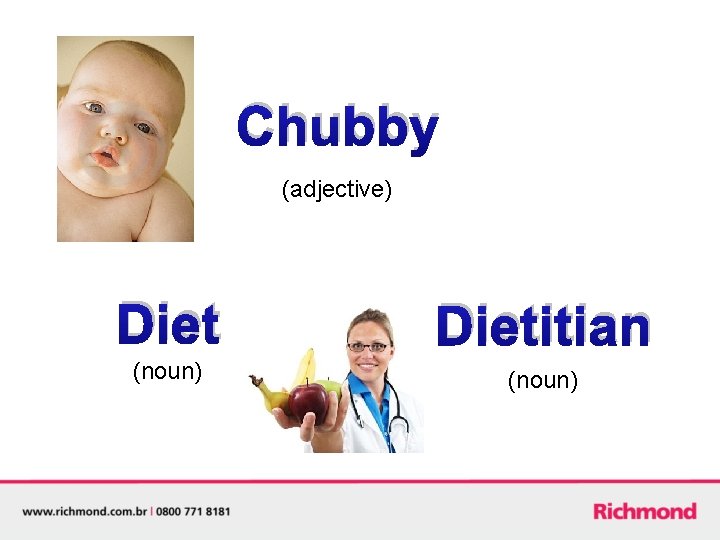 Chubby

(adjective)

Diet

(noun)

Dietitian

(noun)

www.richmond.com.br | 0800 771 8181

Richmond